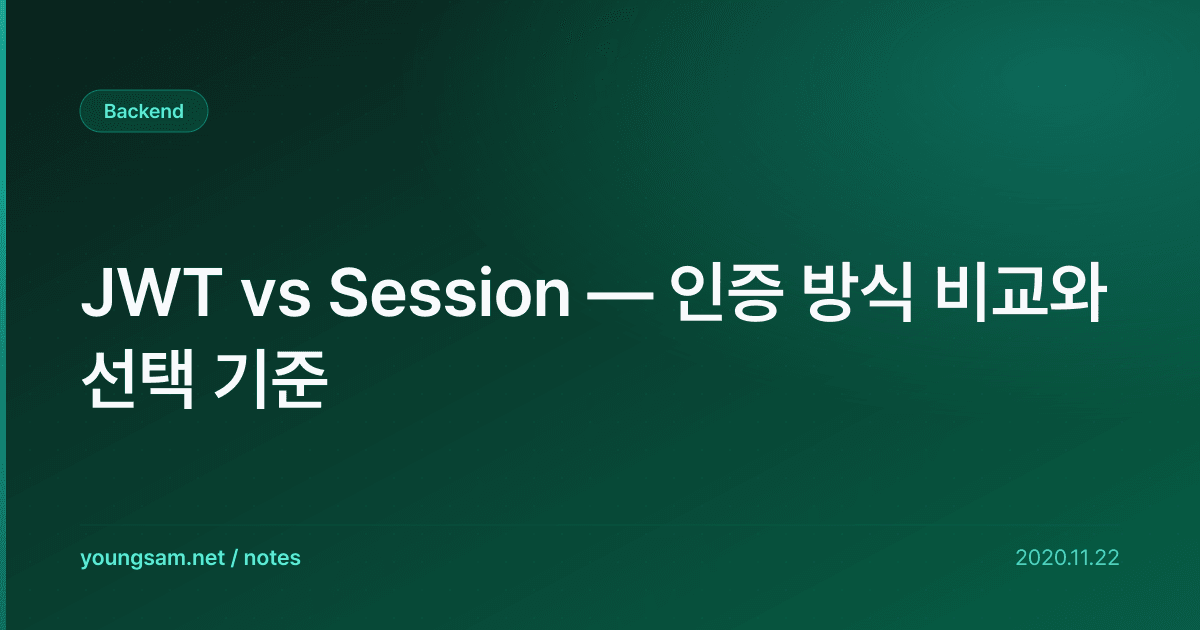 Backend

JWT vs Session — 인증 방식 비교와 선택 기준

youngsam.net / notes

2020.11.22